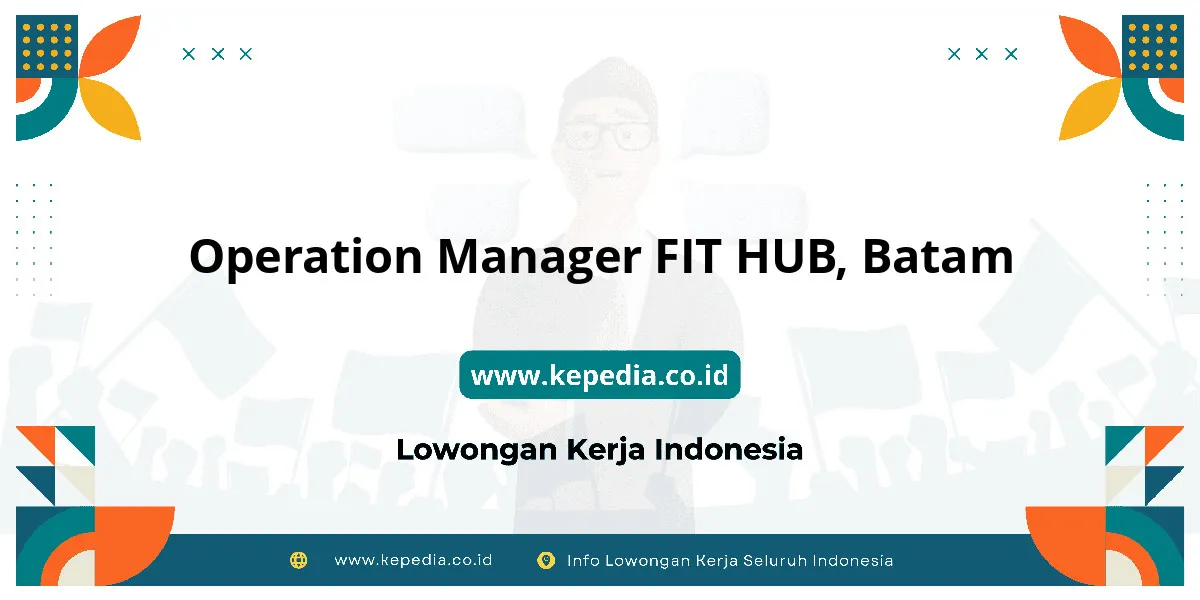 Operation Manager FIT HUB, Batam

www.kepedia.co.id

Lowongan Kerja Indonesia

www.kepedia.co.id Info Lowongan Kerja Seluruh Indonesia